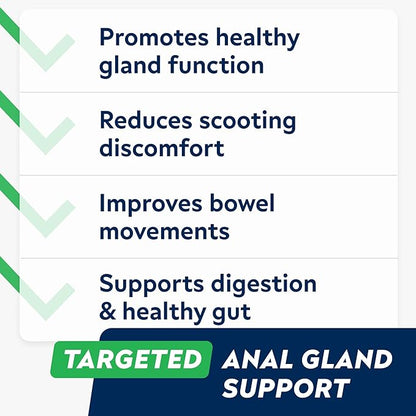 Promotes healthy gland function

Reduces scooting discomfort

Improves bowel movements

Supports digestion & healthy gut

TARGETED ANAL GLAND SUPPORT